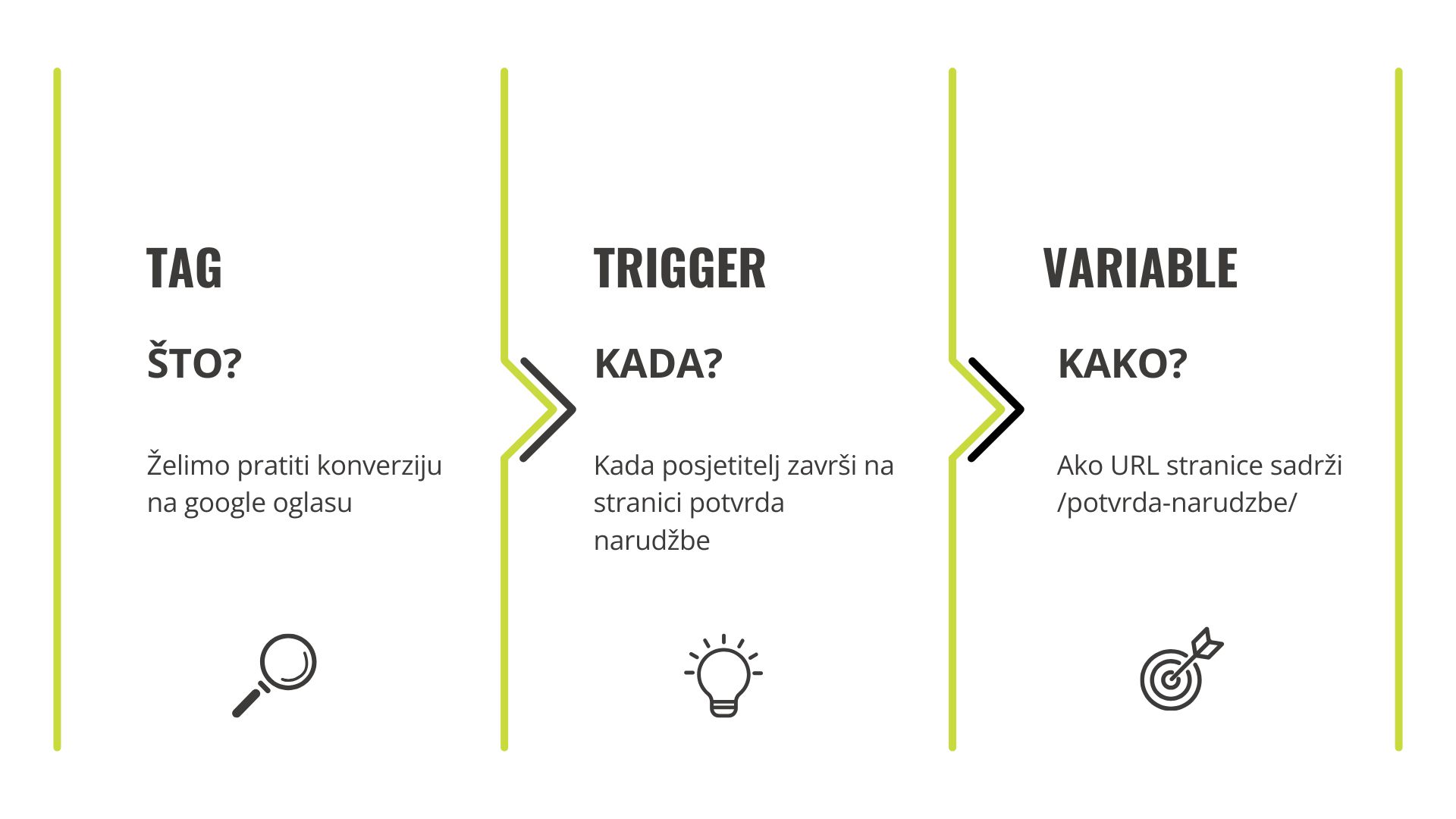 TAG

ŠTO?

Želimo pratiti konverziju na google oglasu

TRIGGER

KADA?

Kada posjetitelj završi na stranici potvrda narudžbe

VARIABLE

KAKO?

Ako URL stranice sadrži /potvrda-narudzbe/